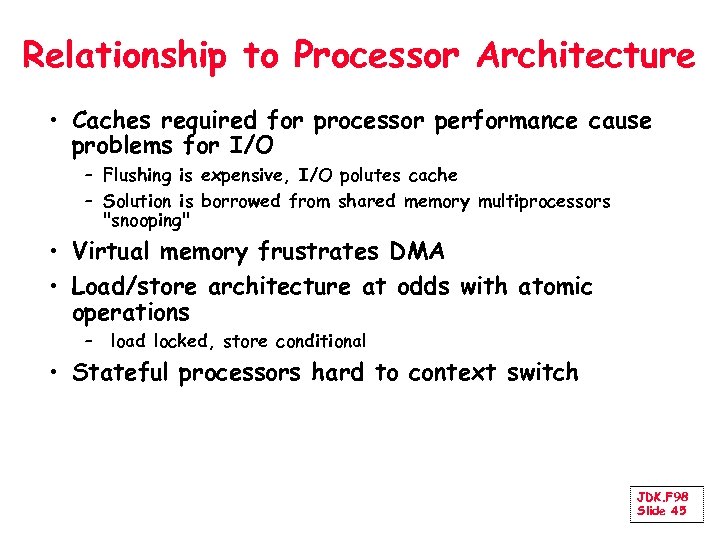 Relationship to Processor Architecture

• Caches required for processor performance cause problems for I/O
  – Flushing is expensive, I/O polutes cache
  – Solution is borrowed from shared memory multiprocessors "snooping"
• Virtual memory frustrates DMA
• Load/store architecture at odds with atomic operations
  – load locked, store conditional
• Stateful processors hard to context switch

JDK.F98
Slide 45